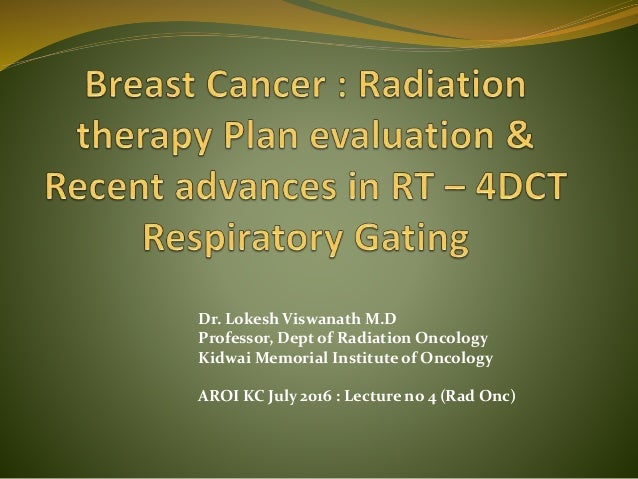 Breast Cancer : Radiation therapy Plan evaluation & Recent advances in RT – 4DCT Respiratory Gating

Dr. Lokesh Viswanath M.D
Professor, Dept of Radiation Oncology
Kidwai Memorial Institute of Oncology

AROI KC July 2016 : Lecture no 4 (Rad Onc)